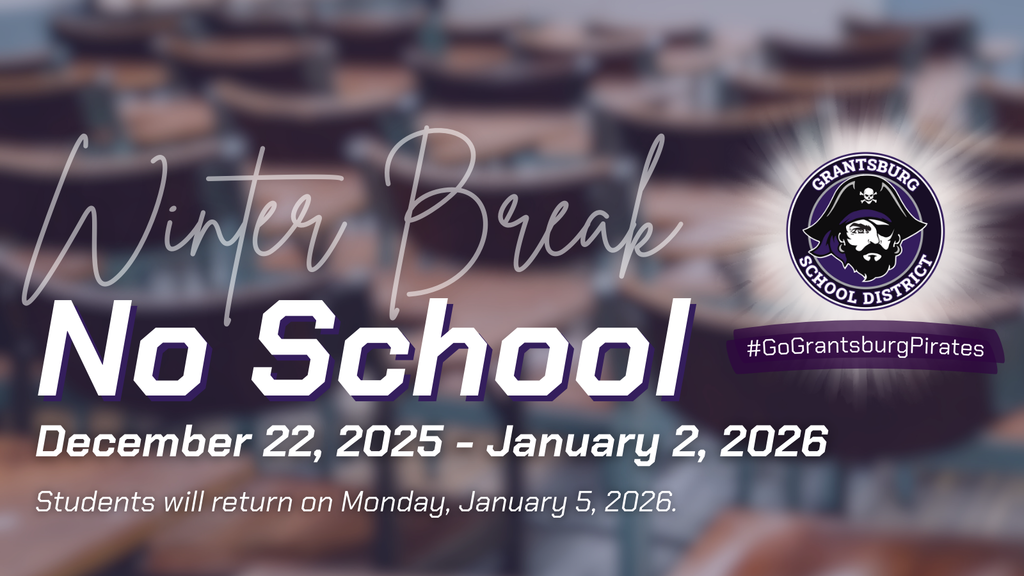 Winter Break

No School

December 22, 2025 - January 2, 2026

Students will return on Monday, January 5, 2026.

GRANTSBURG
SCHOOL DISTRICT

#GoGrantsburgPirates